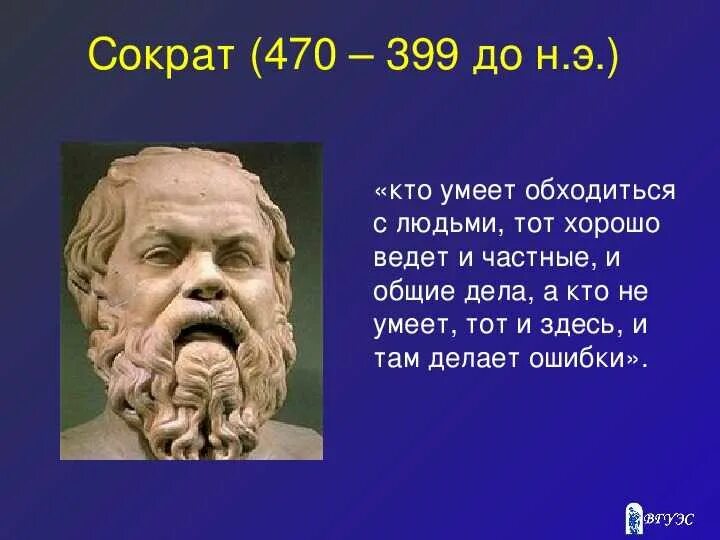 Сократ (470 – 399 до н.э.)

«кто умеет обходиться с людьми, тот хорошо ведет и частные, и общие дела, а кто не умеет, тот и здесь, и там делает ошибки».

ВГУЭС